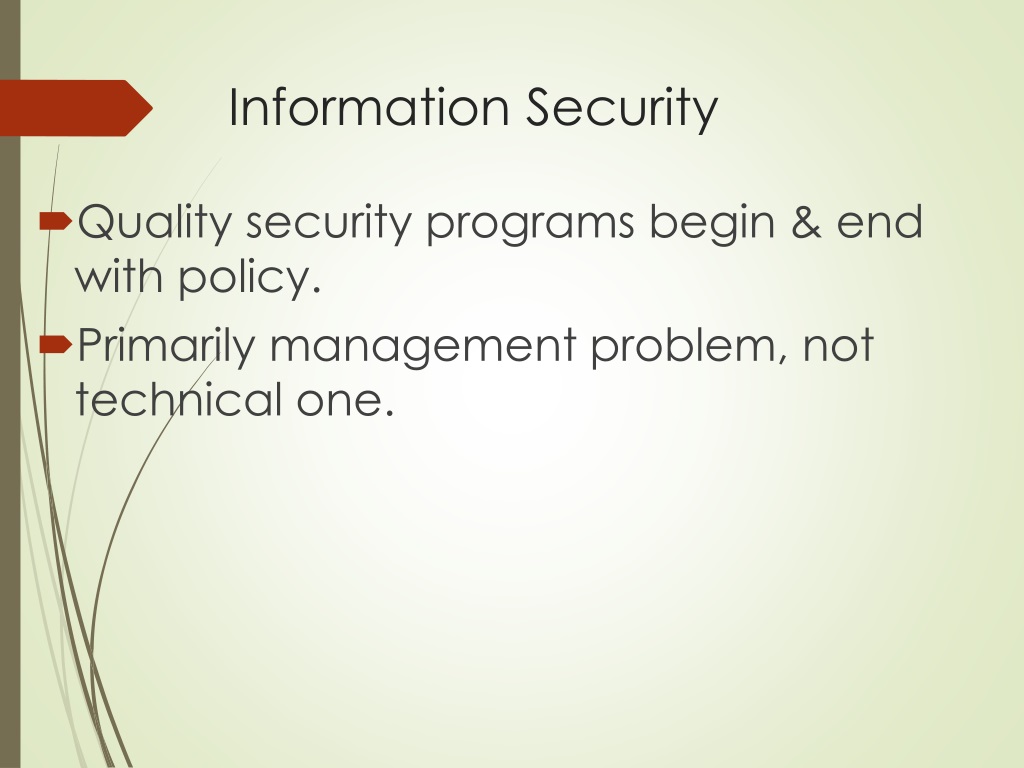 Information Security

Quality security programs begin & end with policy.

Primarily management problem, not technical one.